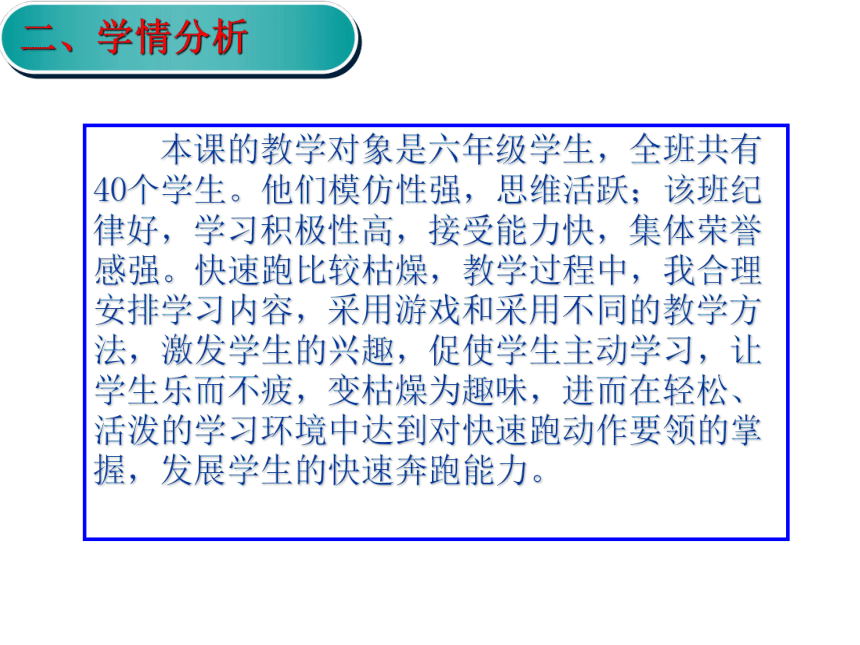 二、学情分析

本课的教学对象是六年级学生，全班共有40个学生。他们模仿性强，思维活跃；该班纪律好，学习积极性高，接受能力快，集体荣誉感强。快速跑比较枯燥，教学过程中，我合理安排学习内容，采用游戏和采用不同的教学方法，激发学生的兴趣，促使学生主动学习，让学生乐而不疲，变枯燥为趣味，进而在轻松、活泼的学习环境中达到对快速跑动作要领的掌握，发展学生的快速奔跑能力。